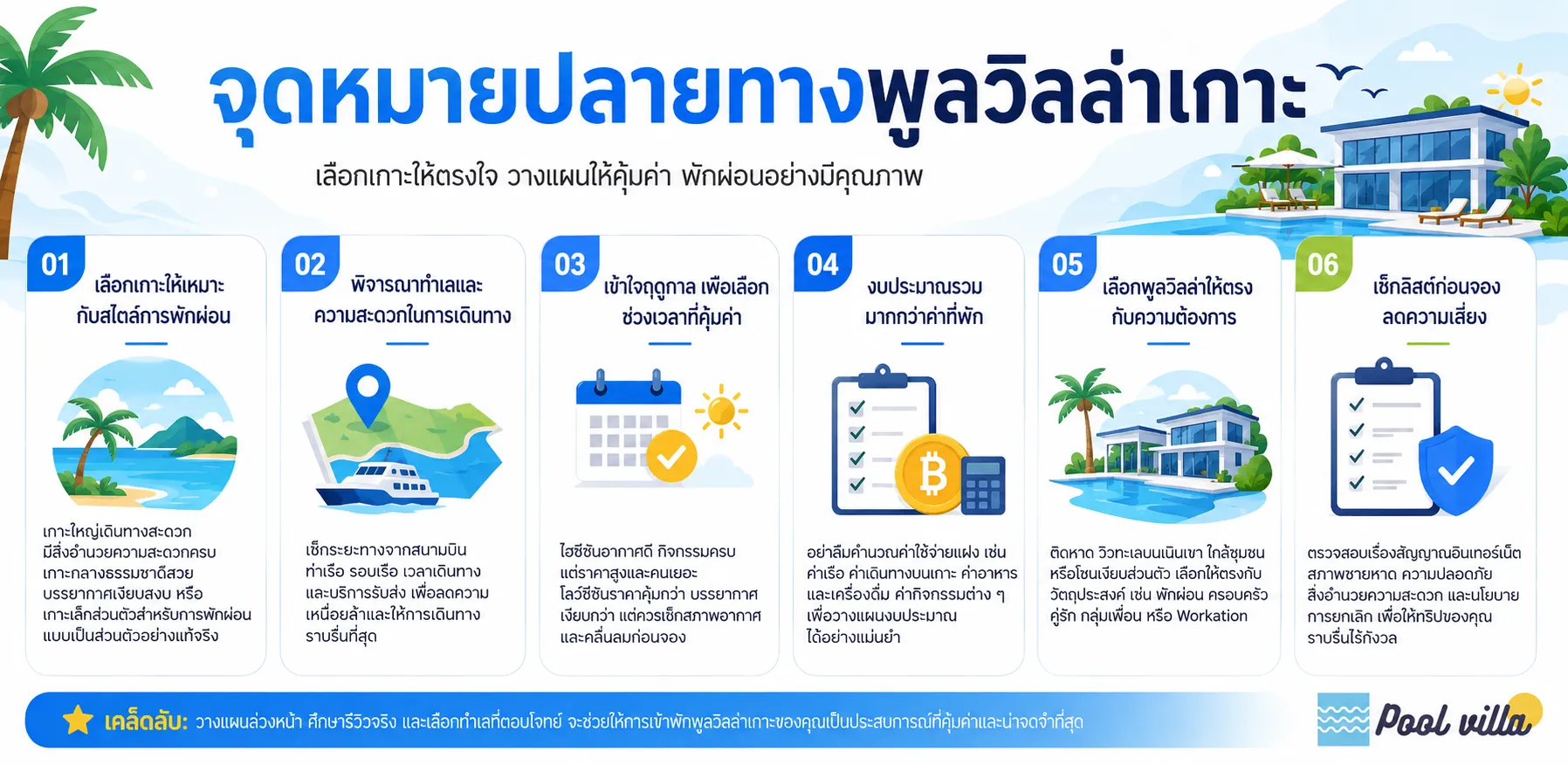 จุดหมายปลายทางพูลวิลล่าเกาะ

เลือกเกาะให้ตรงใจ วางแผนให้คุ้มค่า พักผ่อนอย่างมีคุณภาพ

01
เลือกเกาะให้เหมาะกับสไตล์การพักผ่อน

เกาะใหญ่เดินทางสะดวก มีสิ่งอำนวยความสะดวกครบ เกาะกลางธรรมชาติสวย บรรยากาศเงียบสงบ หรือ เกาะเล็กส่วนตัวสำหรับการพักผ่อนแบบเป็นส่วนตัวอย่างแท้จริง

02
พิจารณาทำเลและความสะดวกในการเดินทาง

เช็กระยะทางจากสนามบิน ท่าเรือ รอบเรือ เวลาเดินทาง และบริการรับส่ง เพื่อลดความเหนื่อยล้าและให้การเดินทางราบรื่นที่สุด

03
เข้าใจฤดูกาล เพื่อเลือกช่วงเวลาที่คุ้มค่า

ไฮซีซันอากาศดี กิจกรรมครบ แต่ราคาสูงและคนเยอะ โลว์ซีซันราคาคุ้มกว่า บรรยากาศเงียบกว่า แต่ควรเช็กสภาพอากาศและคลื่นลมก่อนจอง

04
งบประมาณรวมมากกว่าค่าที่พัก

อย่าลืมคำนวณค่าใช้จ่ายแฝง เช่น ค่าเรือ ค่าเดินทางบนเกาะ ค่าอาหารและเครื่องดื่ม ค่ากิจกรรมต่าง ๆ เพื่อวางแผนงบประมาณได้อย่างแม่นยำ

05
เลือกพูลวิลล่าให้ตรงกับความต้องการ

ติดหาด วิวทะเลบนเนินเขา ใกล้ชุมชน หรือโซนเงียบส่วนตัว เลือกให้ตรงกับวัตถุประสงค์ เช่น พักผ่อน ครอบครัว คู่รัก กลุ่มเพื่อน หรือ Workation

06
เช็กลิสต์ก่อนจอง ลดความเสี่ยง

ตรวจสอบเรื่องสัญญาณอินเทอร์เน็ต สภาพชายหาด ความปลอดภัย สิ่งอำนวยความสะดวก และนโยบายการยกเลิก เพื่อให้ทริปของคุณราบรื่นไร้กังวล

เคล็ดลับ: วางแผนล่วงหน้า ศึกษารีวิวจริง และเลือกทำเลที่ตอบโจทย์ จะช่วยให้การเข้าพักพูลวิลล่าเกาะของคุณเป็นประสบการณ์ที่คุ้มค่าและน่าจดจำที่สุด

Pool villa